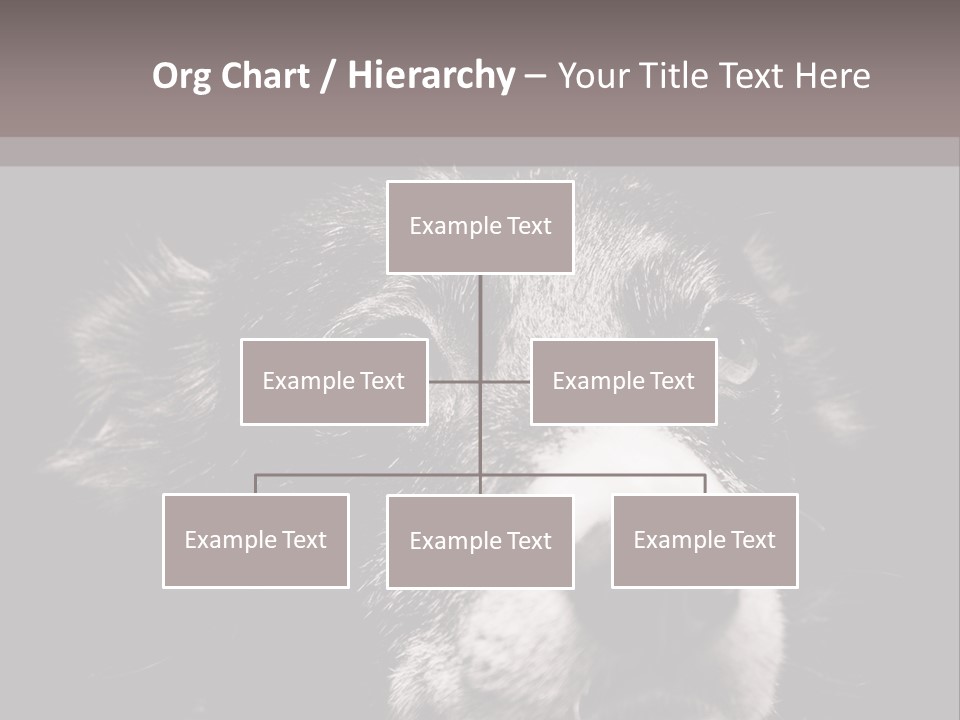 Org Chart / Hierarchy – Your Title Text Here

Example Text

Example Text

Example Text

Example Text

Example Text

Example Text